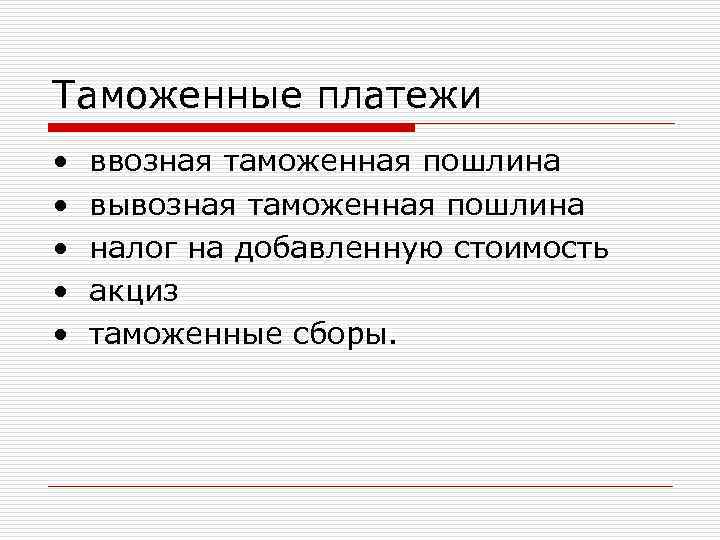 Таможенные платежи

• ввозная таможенная пошлина
• вывозная таможенная пошлина
• налог на добавленную стоимость
• акциз
• таможенные сборы.